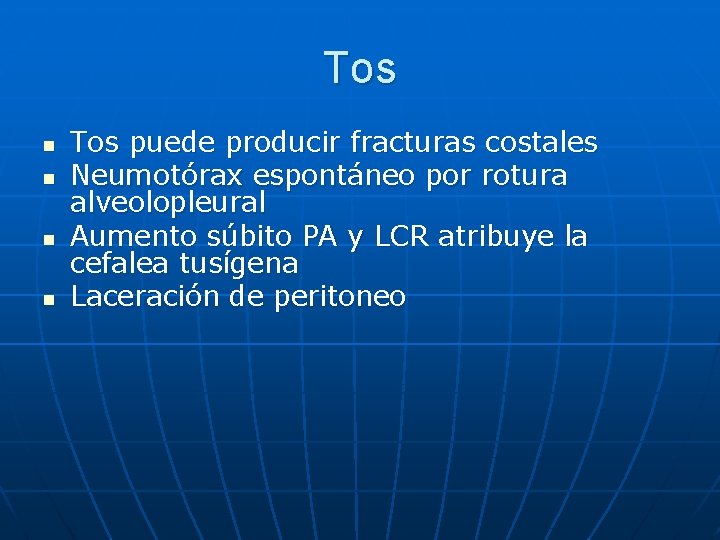 Tos

- Tos puede producir fracturas costales
- Neumotórax espontáneo por rotura alveolopleural
- Aumento súbito PA y LCR atribuye la cefalea tusígena
- Laceración de peritoneo